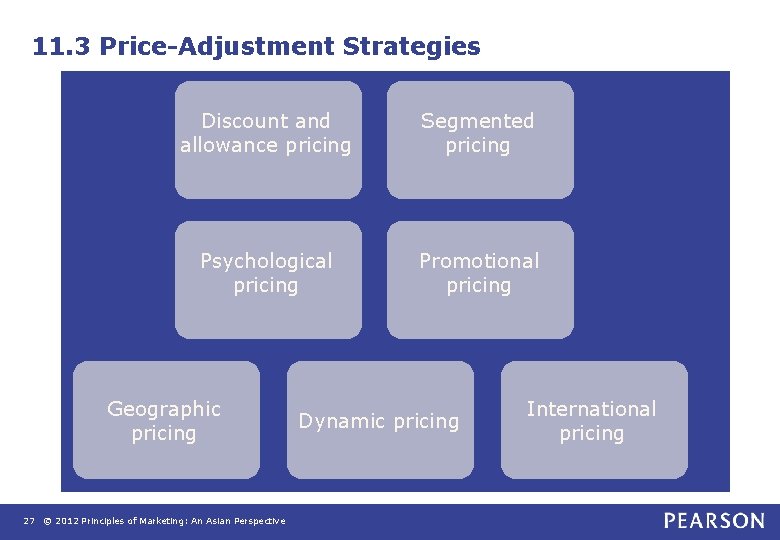 11.3 Price-Adjustment Strategies

Discount and allowance pricing

Segmented pricing

Psychological pricing

Promotional pricing

Geographic pricing

Dynamic pricing

International pricing

27 © 2012 Principles of Marketing: An Asian Perspective

PEARSON